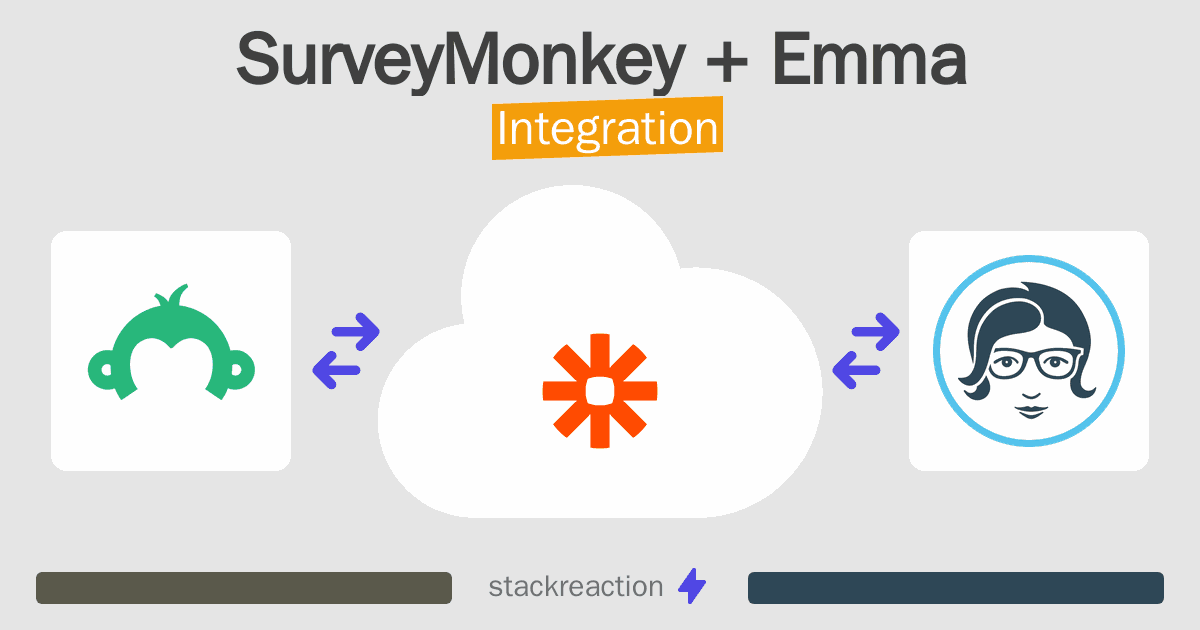 SurveyMonkey + Emma
Integration

stackreaction